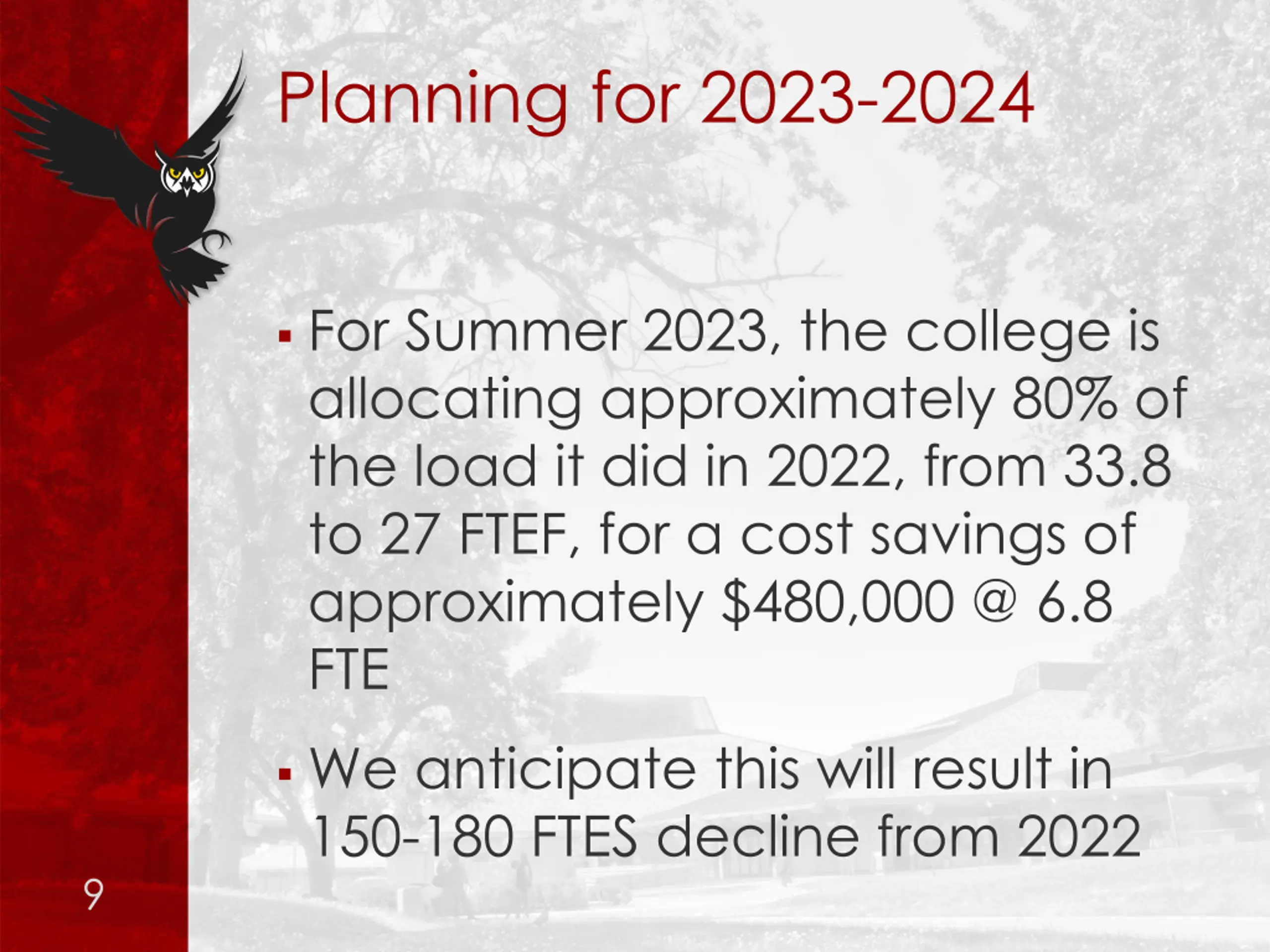 Planning for 2023-2024

▪ For Summer 2023, the college is allocating approximately 80% of the load it did in 2022, from 33.8 to 27 FTEF, for a cost savings of approximately \$480,000 @ 6.8 FTE

▪ We anticipate this will result in 150-180 FTES decline from 2022

9